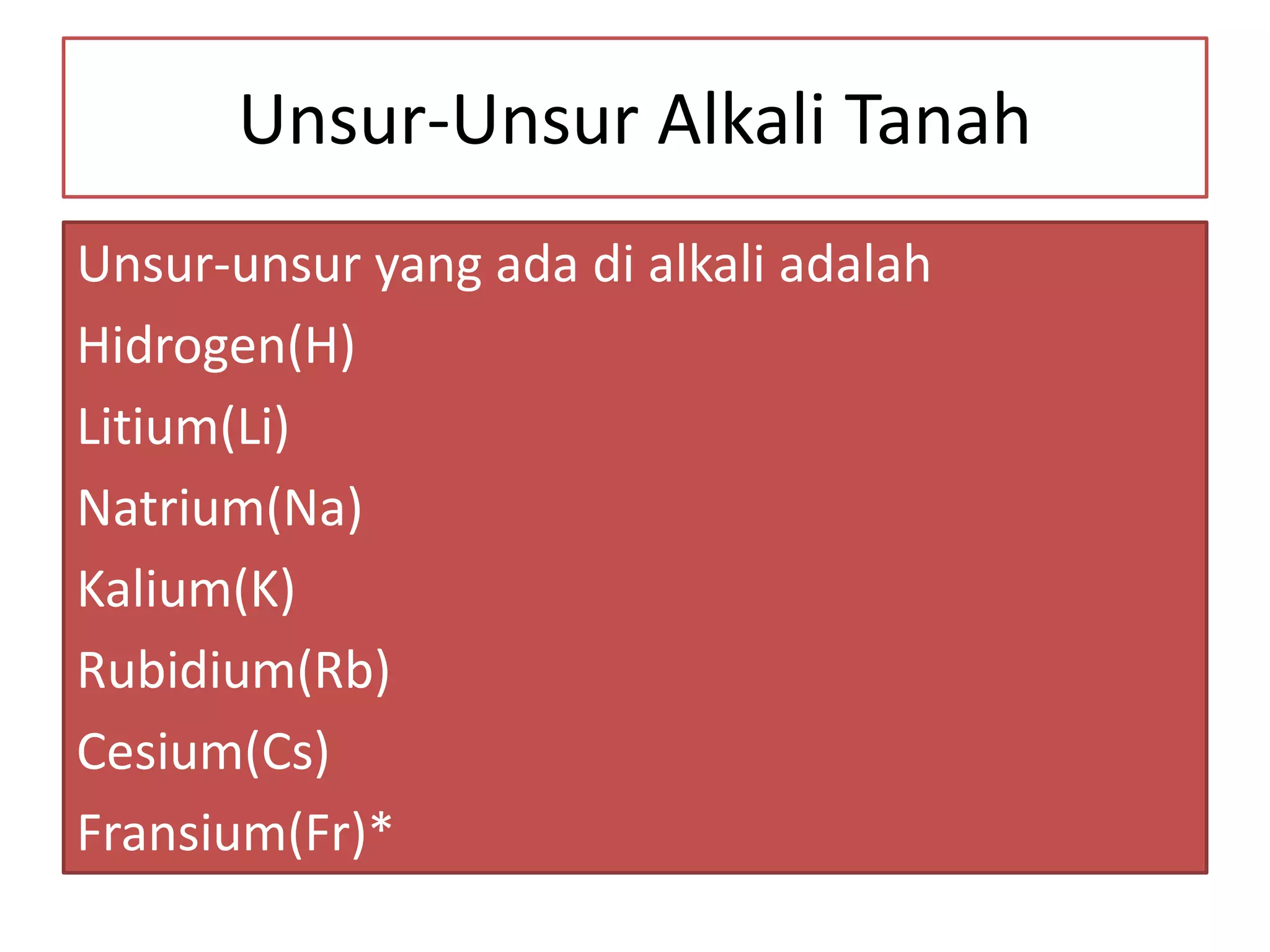 Unsur-Unsur Alkali Tanah

Unsur-unsur yang ada di alkali adalah

Hidrogen(H)

Litium(Li)

Natrium(Na)

Kalium(K)

Rubidium(Rb)

Cesium(Cs)

Fransium(Fr)*